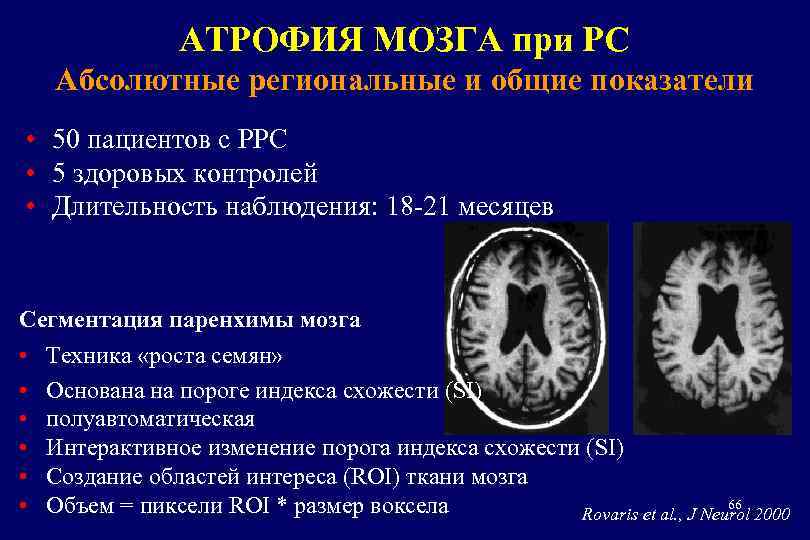 АТРОФИЯ МОЗГА при РС
Абсолютные региональные и общие показатели

• 50 пациентов с РРС
• 5 здоровых контролей
• Длительность наблюдения: 18-21 месяцев

Сегментация паренхимы мозга
• Техника «роста семян»
• Основана на пороге индекса схожести (SI)
• полуавтоматическая
• Интерактивное изменение порога индекса схожести (SI)
• Создание областей интереса (ROI) ткани мозга
• Объем = пиксели ROI * размер воксела

66

Rovaris et al., J Neurol 2000